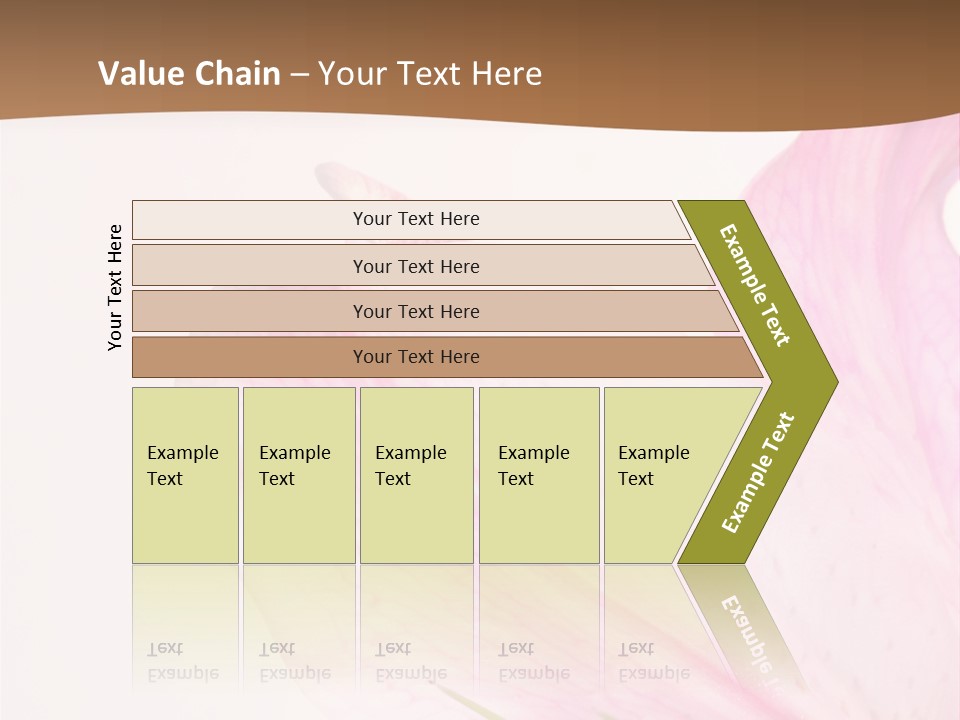 Value Chain – Your Text Here

Your Text Here

Your Text Here

Your Text Here

Your Text Here

Your Text Here

Example Text

Example Text

Example Text

Example Text

Example Text

Example Text

Example Text